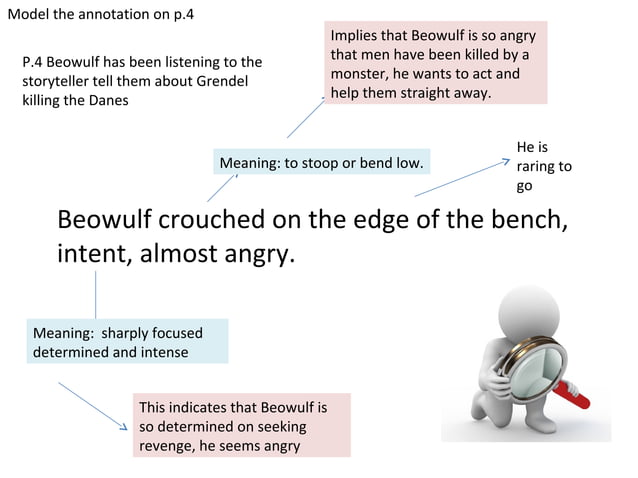 Model the annotation on p.4

P.4 Beowulf has been listening to the storyteller tell them about Grendel killing the Danes

Implies that Beowulf is so angry that men have been killed by a monster, he wants to act and help them straight away.

Meaning: to stoop or bend low.

He is raring to go

Beowulf crouched on the edge of the bench, intent, almost angry.

Meaning: sharply focused determined and intense

This indicates that Beowulf is so determined on seeking revenge, he seems angry